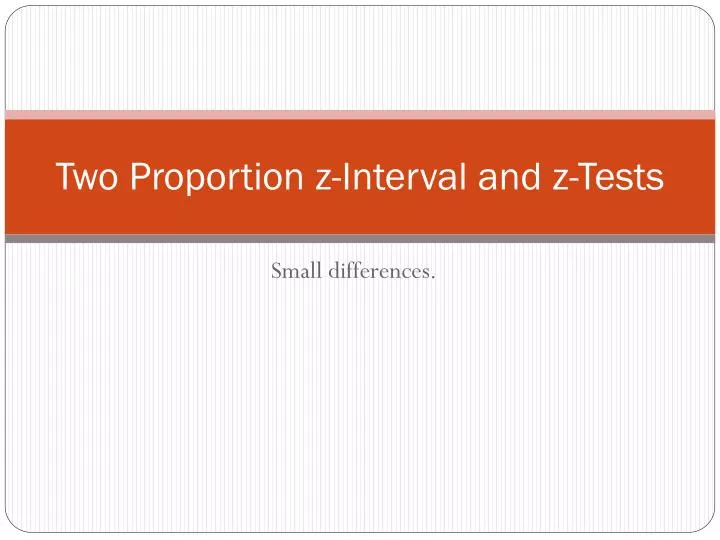 Two Proportion z-Interval and z-Tests

Small differences.